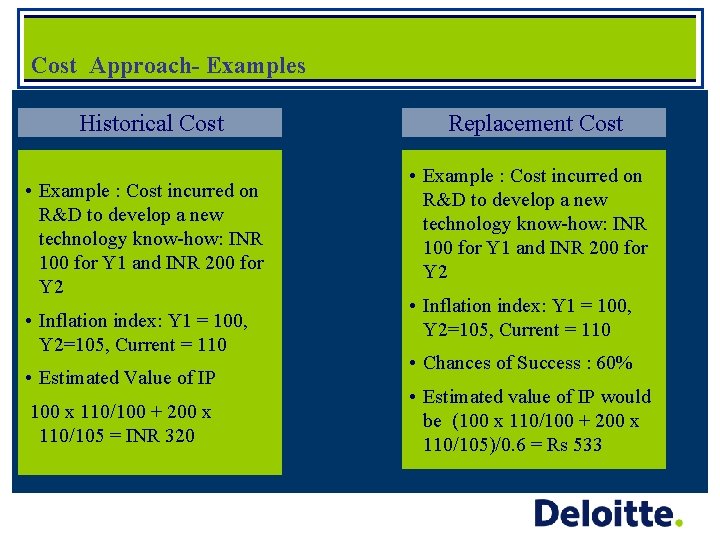 Cost Approach- Examples

Historical Cost

• Example : Cost incurred on R&D to develop a new technology know-how: INR 100 for Y1 and INR 200 for Y2

• Inflation index: Y1 = 100, Y2=105, Current = 110

• Estimated Value of IP

100 x 110/100 + 200 x 110/105 = INR 320

Replacement Cost

• Example : Cost incurred on R&D to develop a new technology know-how: INR 100 for Y1 and INR 200 for Y2

• Inflation index: Y1 = 100, Y2=105, Current = 110

• Chances of Success : 60%

• Estimated value of IP would be (100 x 110/100 + 200 x 110/105)/0.6 = Rs 533

Deloitte.